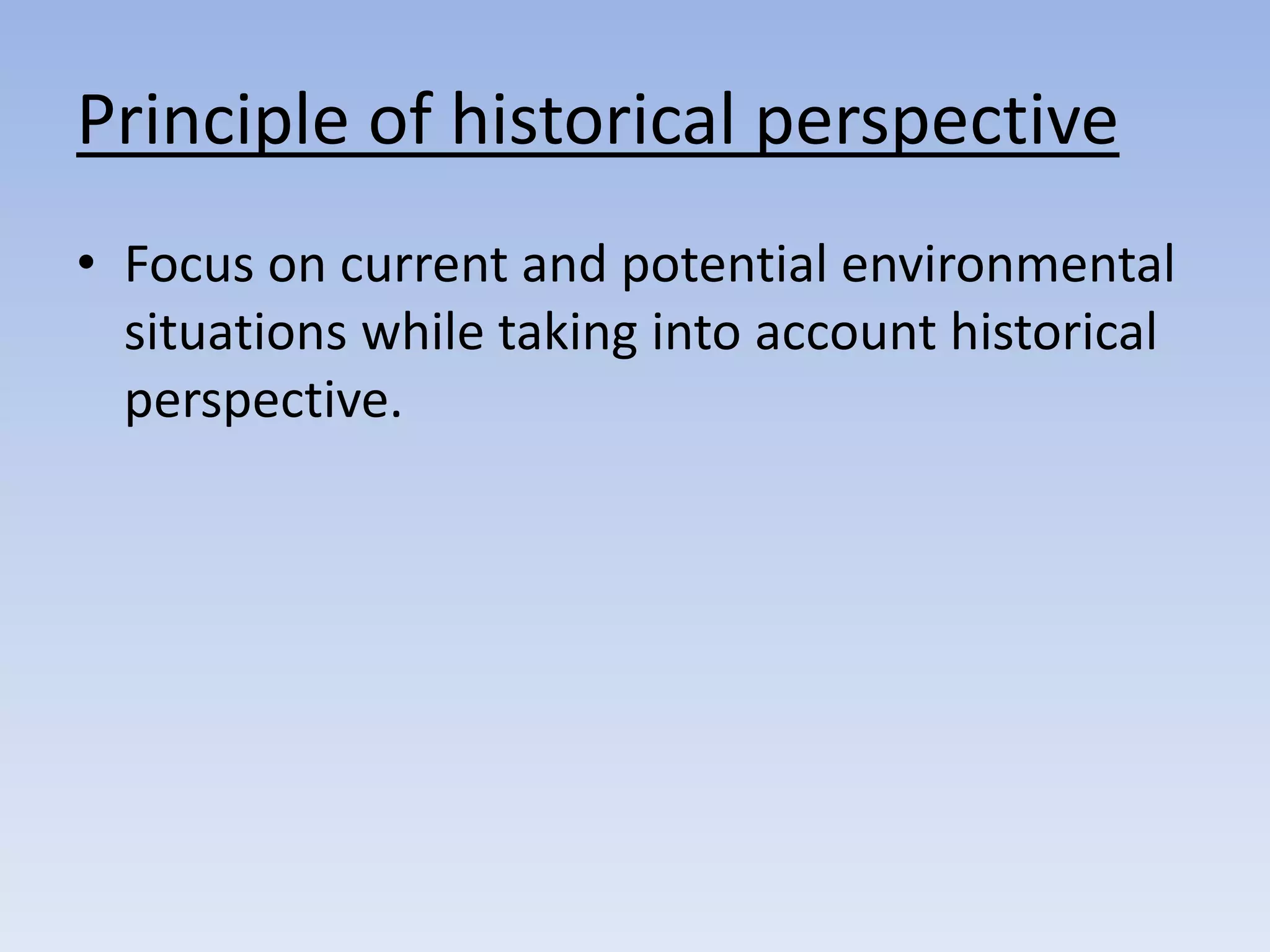 Principle of historical perspective

• Focus on current and potential environmental situations while taking into account historical perspective.